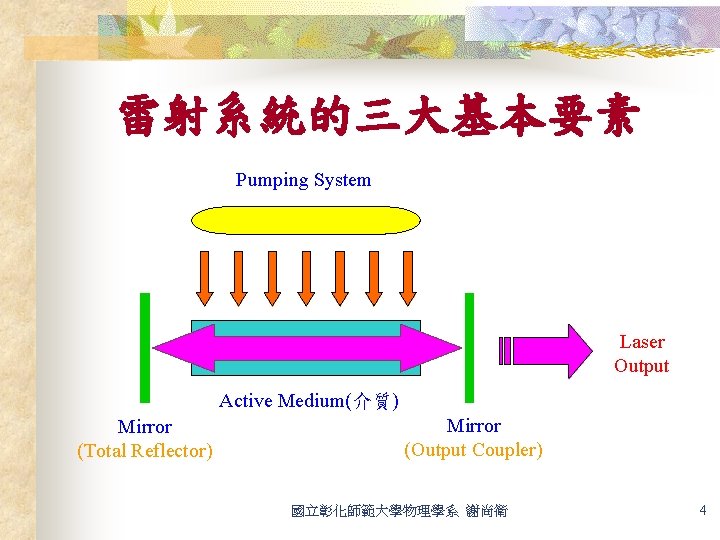 雷射系統的三大基本要素

Pumping System

Laser Output

Active Medium(介質)

Mirror
(Total Reflector)

Mirror
(Output Coupler)

國立彰化師範大學物理學系 謝尚衛

4